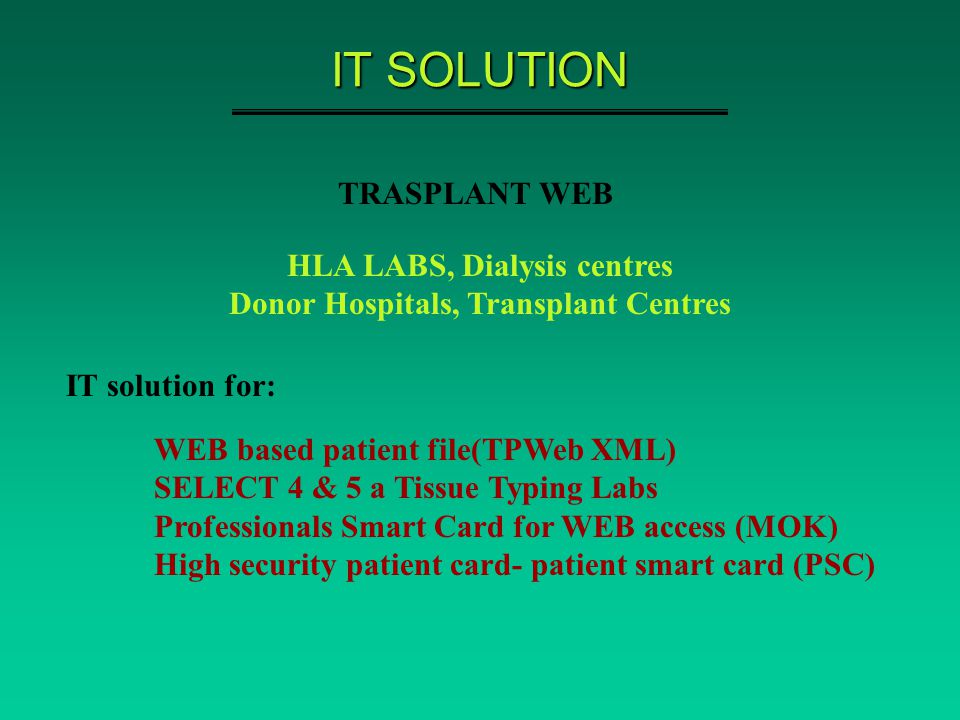 IT SOLUTION

TRASPLANT WEB

HLA LABS, Dialysis centres
Donor Hospitals, Transplant Centres

IT solution for:

WEB based patient file(TPWeb XML)
SELECT 4 & 5 a Tissue Typing Labs
Professionals Smart Card for WEB access (MOK)
High security patient card- patient smart card (PSC)